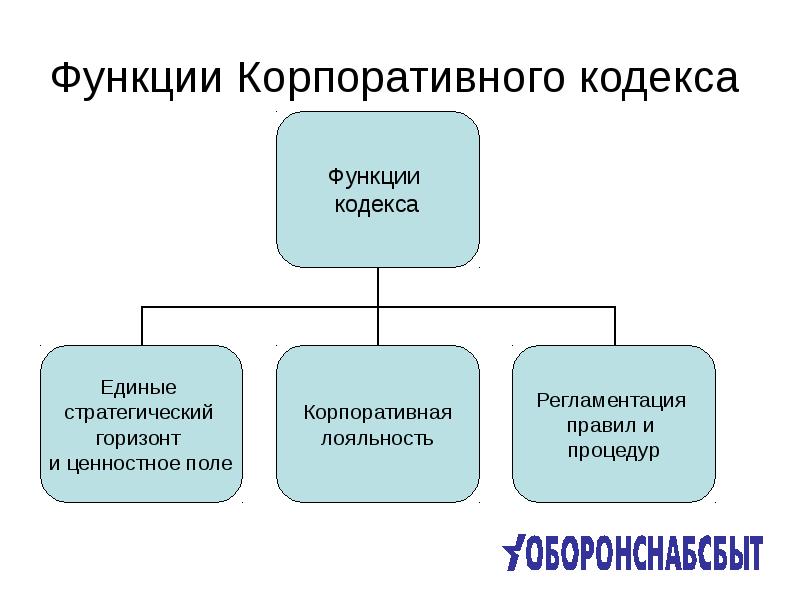 Функции Корпоративного кодекса

Функции кодекса

Единые стратегический горизонт и ценностное поле

Корпоративная лояльность

Регламентация правил и процедур

ОБОРОНСНАБСБЫТ